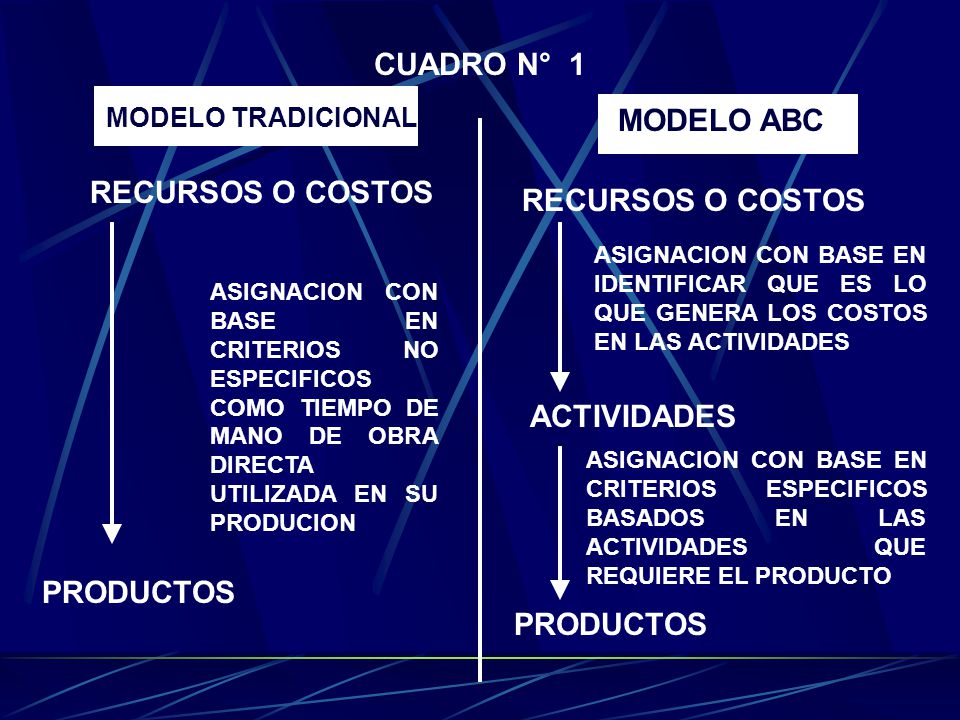 CUADRO N° 1

MODELO TRADICIONAL

RECURSOS O COSTOS

ASIGNACION CON BASE EN CRITERIOS NO ESPECIFICOS COMO TIEMPO DE MANO DE OBRA DIRECTA UTILIZADA EN SU PRODUCION

PRODUCTOS

MODELO ABC

RECURSOS O COSTOS

ASIGNACION CON BASE EN IDENTIFICAR QUE ES LO QUE GENERA LOS COSTOS EN LAS ACTIVIDADES

ACTIVIDADES

ASIGNACION CON BASE EN CRITERIOS ESPECIFICOS BASADOS EN LAS ACTIVIDADES QUE REQUIERE EL PRODUCTO

PRODUCTOS